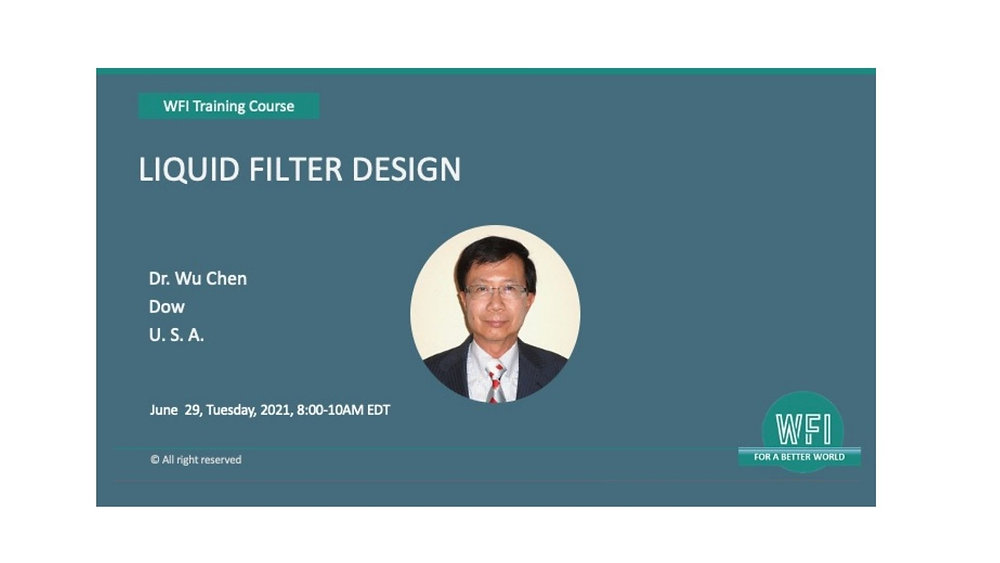 WFI Training Course

LIQUID FILTER DESIGN

Dr. Wu Chen
Dow
U. S. A.

June 29, Tuesday, 2021, 8:00-10AM EDT

© All right reserved

WFI
FOR A BETTER WORLD